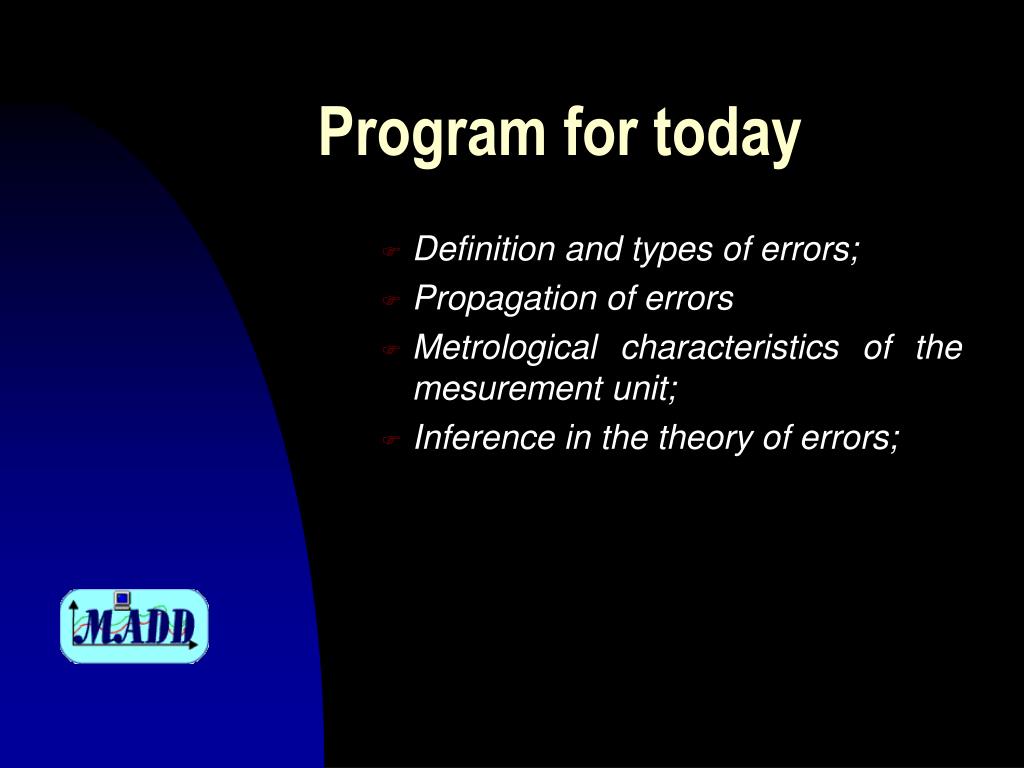 Program for today

Definition and types of errors;
Propagation of errors
Metrological characteristics of the mesurement unit;
Inference in the theory of errors;

MADD